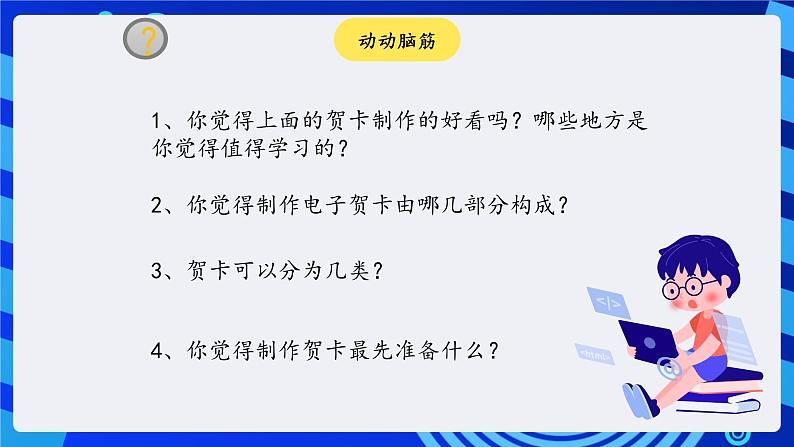 ?

动动脑筋

1、你觉得上面的贺卡制作的好看吗？哪些地方是你觉得值得学习的？

2、你觉得制作电子贺卡由哪几部分构成？

3、贺卡可以分为几类？

4、你觉得制作贺卡最先准备什么？

</>

<html>